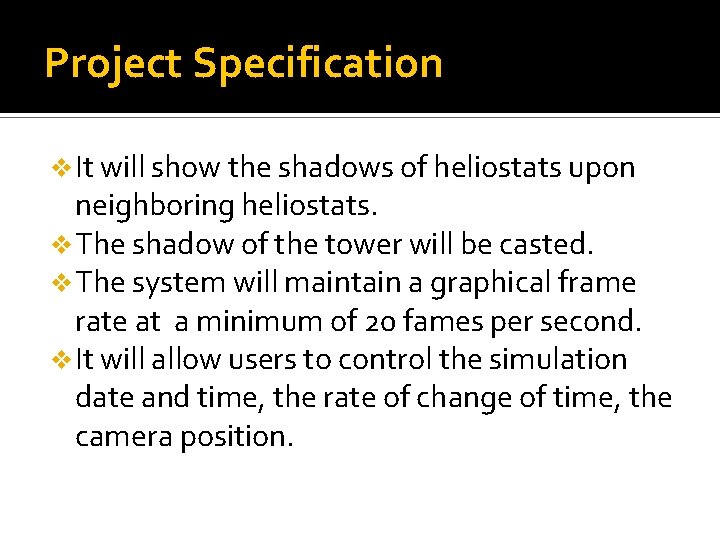 Project Specification

❖ It will show the shadows of heliostats upon neighboring heliostats.
❖ The shadow of the tower will be casted.
❖ The system will maintain a graphical frame rate at  a minimum of 20 fames per second.
❖ It will allow users to control the simulation date and time, the rate of change of time, the camera position.